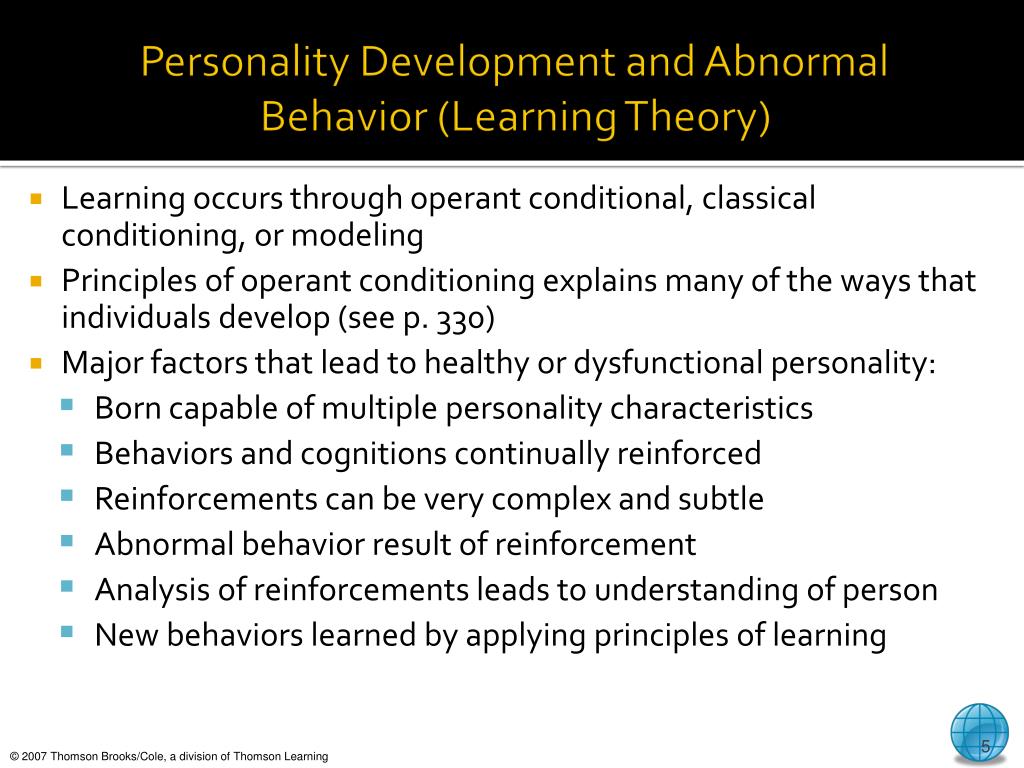 Personality Development and Abnormal Behavior (Learning Theory)

Learning occurs through operant conditional, classical conditioning, or modeling

Principles of operant conditioning explains many of the ways that individuals develop (see p. 330)

Major factors that lead to healthy or dysfunctional personality:

Born capable of multiple personality characteristics

Behaviors and cognitions continually reinforced

Reinforcements can be very complex and subtle

Abnormal behavior result of reinforcement

Analysis of reinforcements leads to understanding of person

New behaviors learned by applying principles of learning

© 2007 Thomson Brooks/Cole, a division of Thomson Learning

5